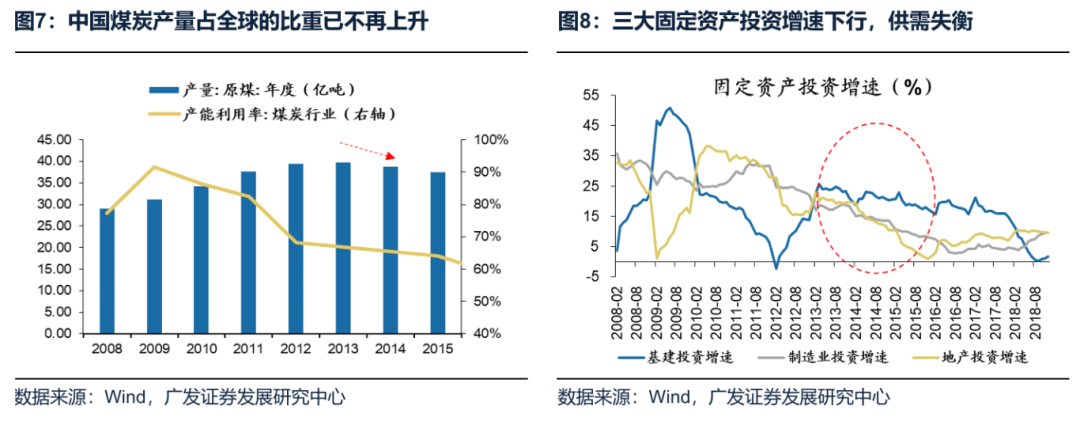 图7：中国煤炭产量占全球的比重已不再上升

产量:原煤:年度（亿吨）
产能利用率:煤炭行业（右轴）

45.00
40.00
35.00
30.00
25.00
20.00
15.00
10.00
5.00
0.00

100%
90%
80%
70%
60%
50%
40%

2008 2009 2010 2011 2012 2013 2014 2015

数据来源：Wind，广发证券发展研究中心

图8：三大固定资产投资增速下行，供需失衡

固定资产投资增速（%）

55
45
35
25
15
5
-5

2008-02 2008-08 2009-02 2009-08 2010-02 2010-08 2011-02 2011-08 2012-02 2012-08 2013-02 2013-08 2014-02 2014-08 2015-02 2015-08 2016-02 2016-08 2017-02 2017-08 2018-02 2018-08

基建投资增速 制造业投资增速 地产投资增速

数据来源：Wind，广发证券发展研究中心